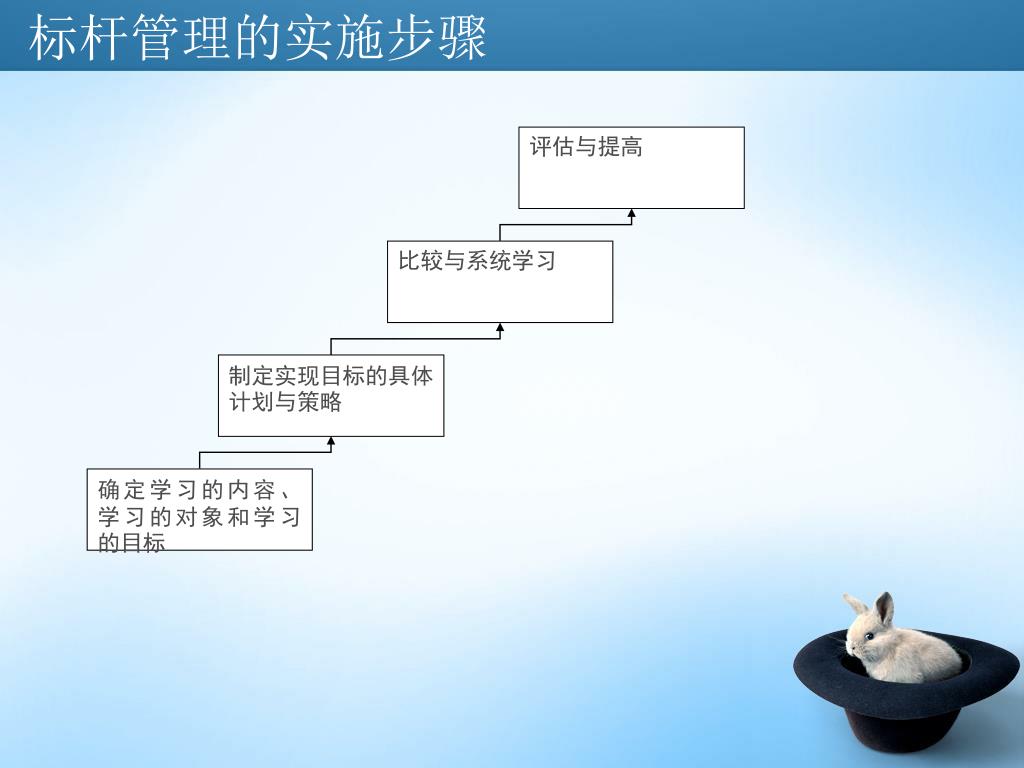 标杆管理的实施步骤

评估与提高

比较与系统学习

制定实现目标的具体计划与策略

确定学习的内容、学习的对象和学习的目标